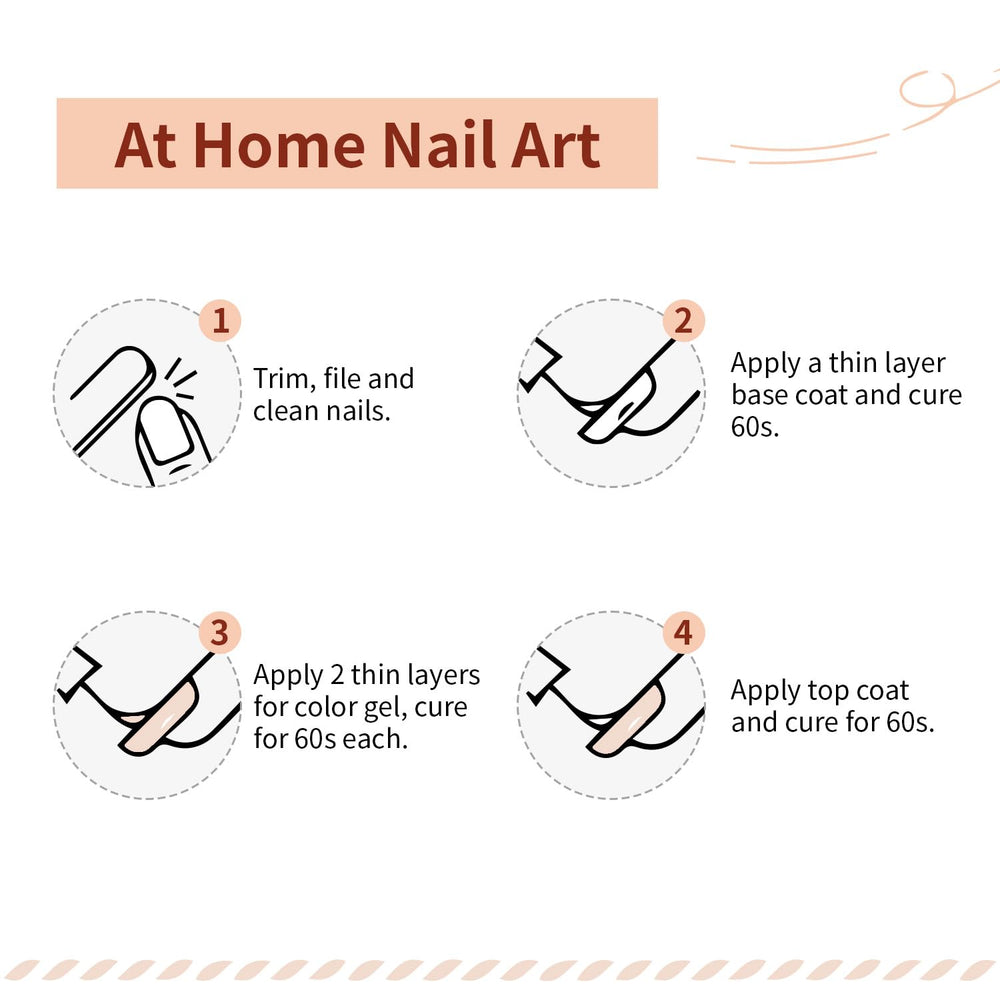 At Home Nail Art

1
Trim, file and clean nails.

2
Apply a thin layer base coat and cure 60s.

3
Apply 2 thin layers for color gel, cure for 60s each.

4
Apply top coat and cure for 60s.